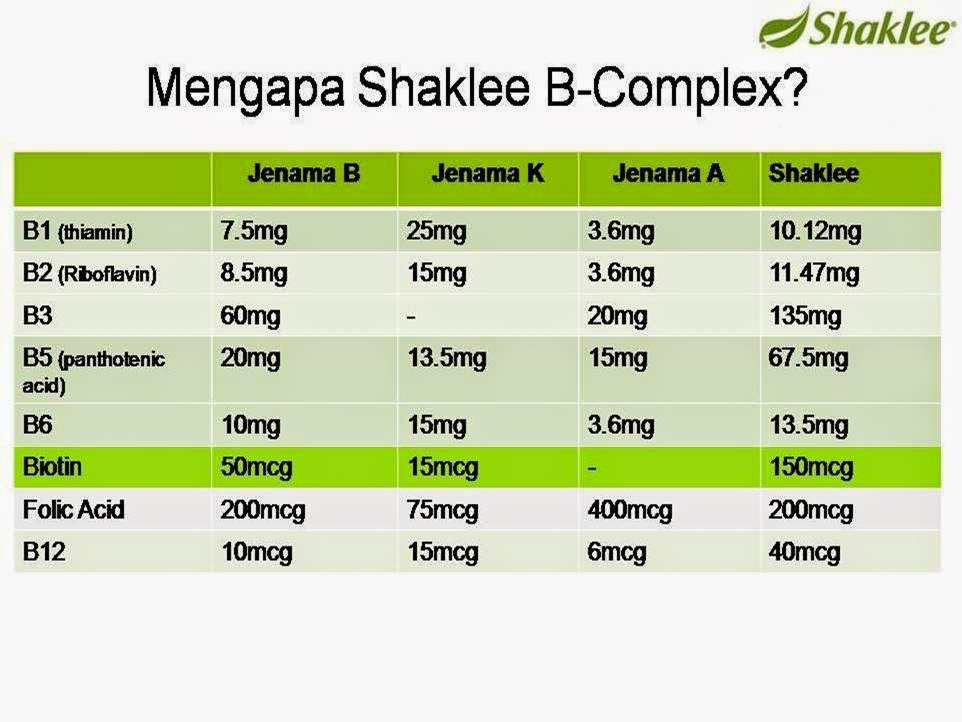 Shaklee

Mengapa Shaklee B-Complex?

| | Jenama B | Jenama K | Jenama A | Shaklee |
|---|---|---|---|---|
| B1 (thiamin) | 7.5mg | 25mg | 3.6mg | 10.12mg |
| B2 (Riboflavin) | 8.5mg | 15mg | 3.6mg | 11.47mg |
| B3 | 60mg | - | 20mg | 135mg |
| B5 (panthotenic acid) | 20mg | 13.5mg | 15mg | 67.5mg |
| B6 | 10mg | 15mg | 3.6mg | 13.5mg |
| Biotin | 50mcg | 15mcg | - | 150mcg |
| Folic Acid | 200mcg | 75mcg | 400mcg | 200mcg |
| B12 | 10mcg | 15mcg | 6mcg | 40mcg |